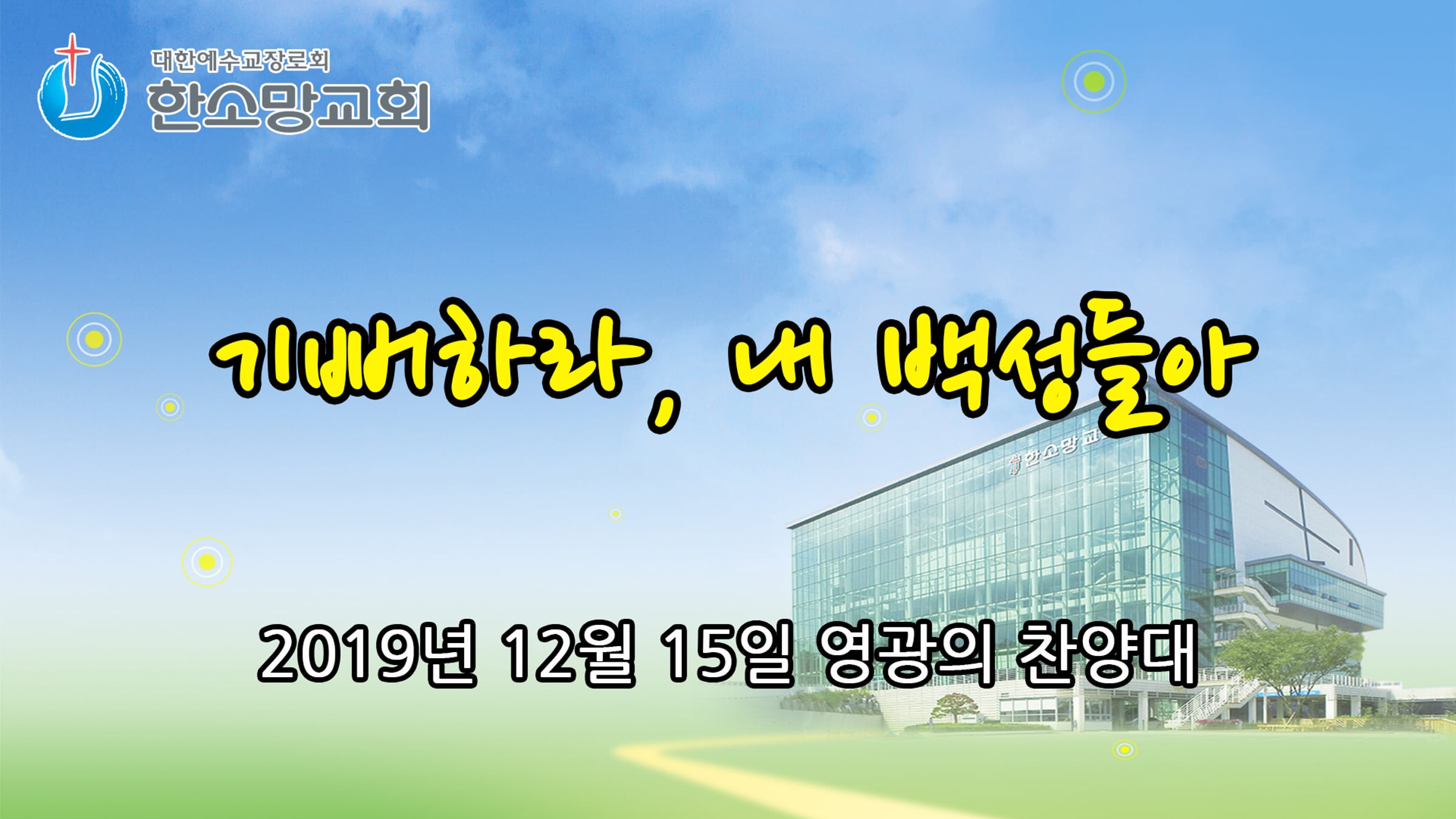 대한예수교장로회
한소망교회

기뻐하라, 내 백성들아

2019년 12월 15일 영광의 찬양대